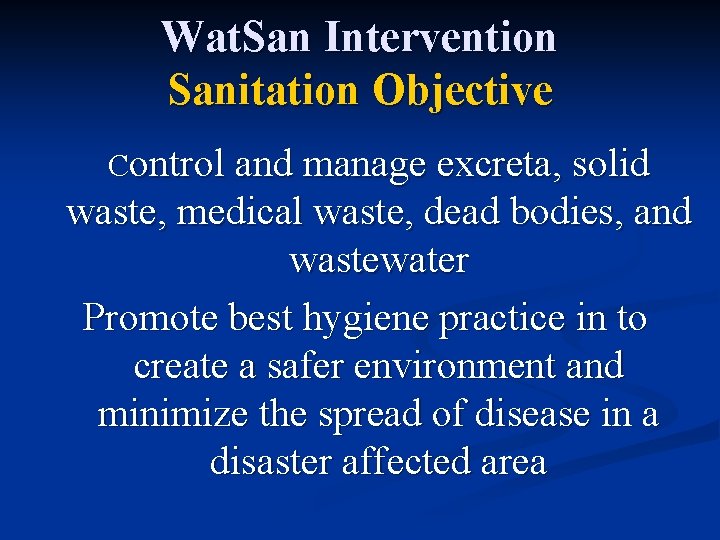 WatSan Intervention
Sanitation Objective

Control and manage excreta, solid waste, medical waste, dead bodies, and wastewater

Promote best hygiene practice in to create a safer environment and minimize the spread of disease in a disaster affected area